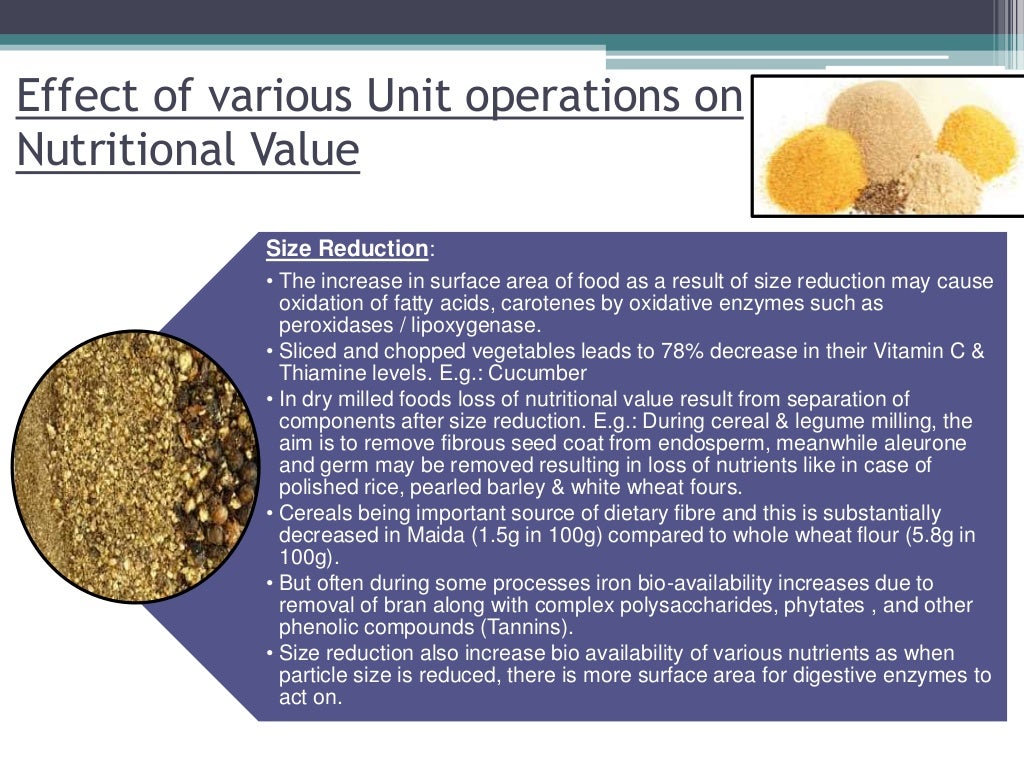 Effect of various Unit operations on Nutritional Value

Size Reduction:

• The increase in surface area of food as a result of size reduction may cause oxidation of fatty acids, carotenes by oxidative enzymes such as peroxidases / lipoxygenase.
• Sliced and chopped vegetables leads to 78% decrease in their Vitamin C & Thiamine levels. E.g.: Cucumber
• In dry milled foods loss of nutritional value result from separation of components after size reduction. E.g.: During cereal & legume milling, the aim is to remove fibrous seed coat from endosperm, meanwhile aleurone and germ may be removed resulting in loss of nutrients like in case of polished rice, pearled barley & white wheat fours.
• Cereals being important source of dietary fibre and this is substantially decreased in Maida (1.5g in 100g) compared to whole wheat flour (5.8g in 100g).
• But often during some processes iron bio-availability increases due to removal of bran along with complex polysaccharides, phytates , and other phenolic compounds (Tannins).
• Size reduction also increase bio availability of various nutrients as when particle size is reduced, there is more surface area for digestive enzymes to act on.